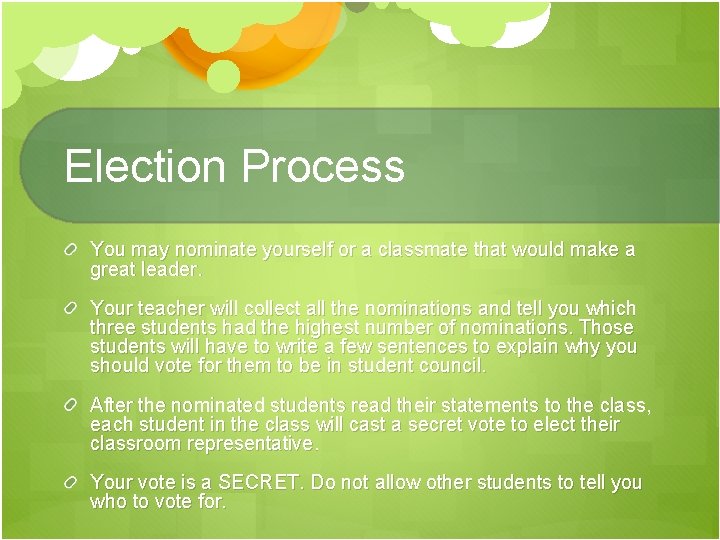 Election Process

You may nominate yourself or a classmate that would make a great leader.

Your teacher will collect all the nominations and tell you which three students had the highest number of nominations. Those students will have to write a few sentences to explain why you should vote for them to be in student council.

After the nominated students read their statements to the class, each student in the class will cast a secret vote to elect their classroom representative.

Your vote is a SECRET. Do not allow other students to tell you who to vote for.